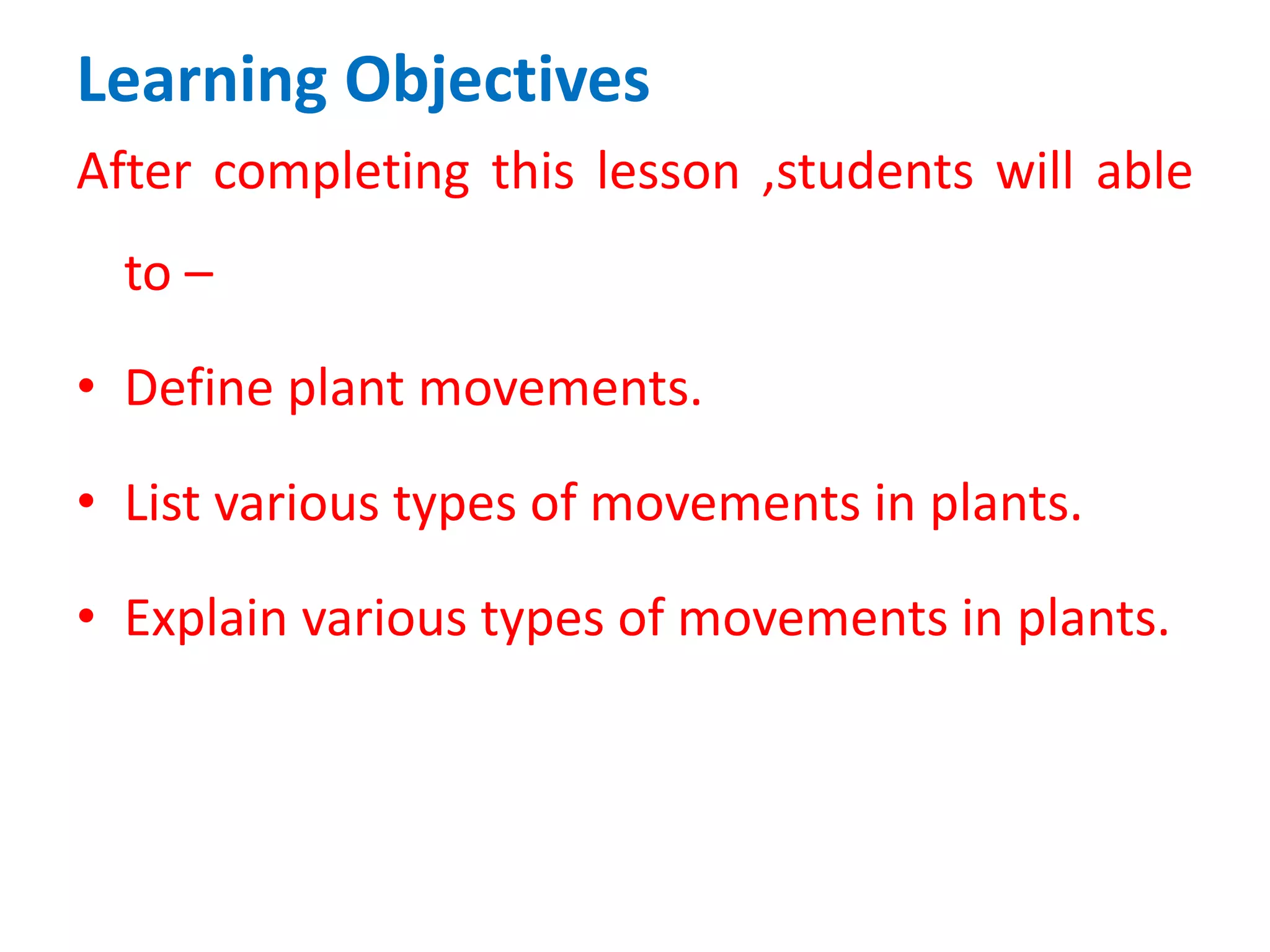 Learning Objectives

After completing this lesson ,students will able to –

• Define plant movements.

• List various types of movements in plants.

• Explain various types of movements in plants.